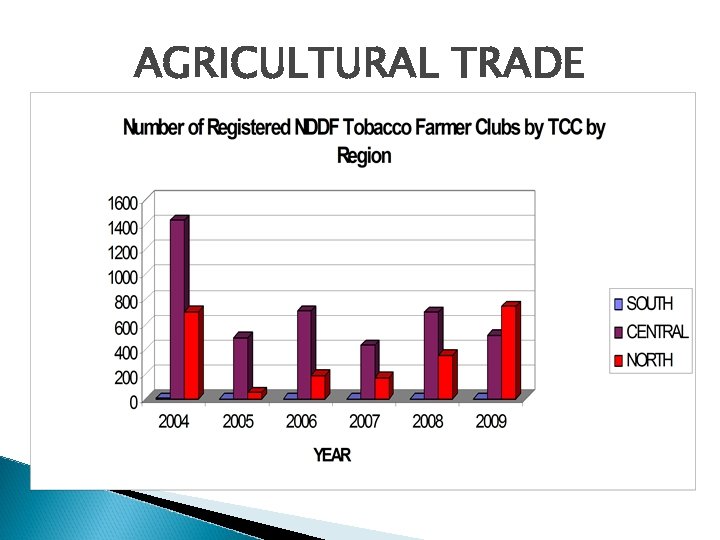 AGRICULTURAL TRADE

Number of Registered NDDF Tobacco Farmer Clubs by TCC by Region

1600
1400
1200
1000
800
600
400
200
0

2004
2005
2006
2007
2008
2009

YEAR

SOUTH
CENTRAL
NORTH